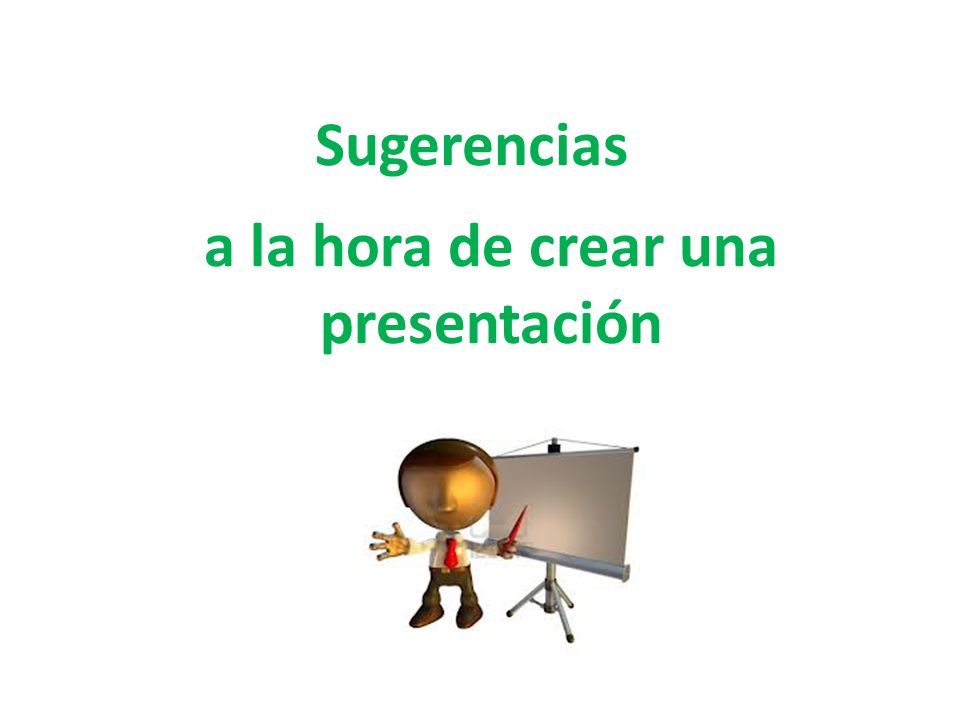 Sugerencias

a la hora de crear una presentación